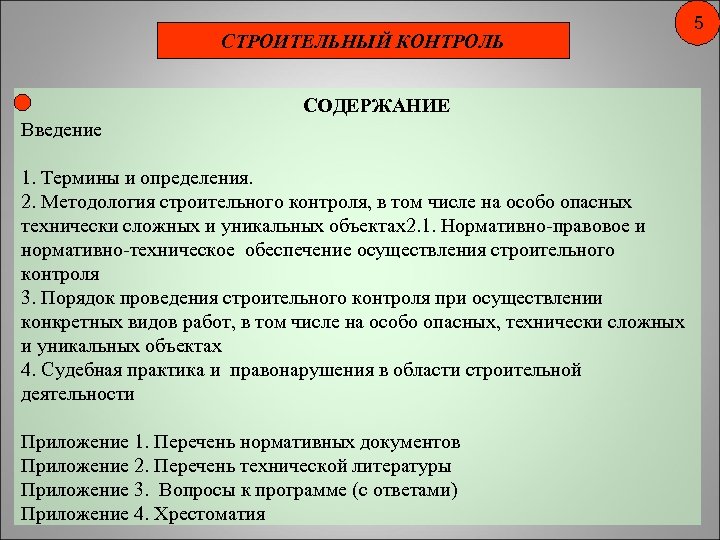 5

СТРОИТЕЛЬНЫЙ КОНТРОЛЬ

СОДЕРЖАНИЕ

Введение

1. Термины и определения.
2. Методология строительного контроля, в том числе на особо опасных технически сложных и уникальных объектах2.1. Нормативно-правовое и нормативно-техническое обеспечение осуществления строительного контроля
3. Порядок проведения строительного контроля при осуществлении конкретных видов работ, в том числе на особо опасных, технически сложных и уникальных объектах
4. Судебная практика и правонарушения в области строительной деятельности

Приложение 1. Перечень нормативных документов
Приложение 2. Перечень технической литературы
Приложение 3. Вопросы к программе (с ответами)
Приложение 4. Хрестоматия